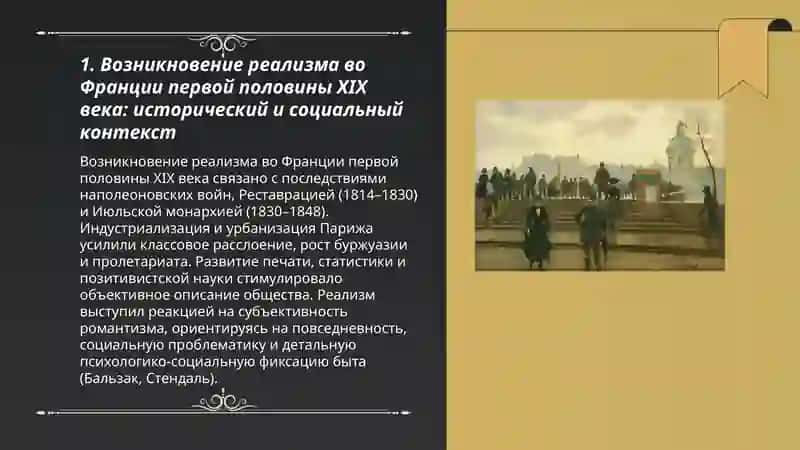 1. Возникновение реализма во Франции первой половины XIX века: исторический и социальный контекст

Возникновение реализма во Франции первой половины XIX века связано с последствиями наполеоновских войн, Реставрацией (1814–1830) и Июльской монархией (1830–1848). Индустриализация и урбанизация Парижа усилили классовое расслоение, рост буржуазии и пролетариата. Развитие печати, статистики и позитивистской науки стимулировало объективное описание общества. Реализм выступил реакцией на субъективность романтизма, ориентируясь на повседневность, социальную проблематику и детальную психологико-социальную фиксацию быта (Бальзак, Стендаль).